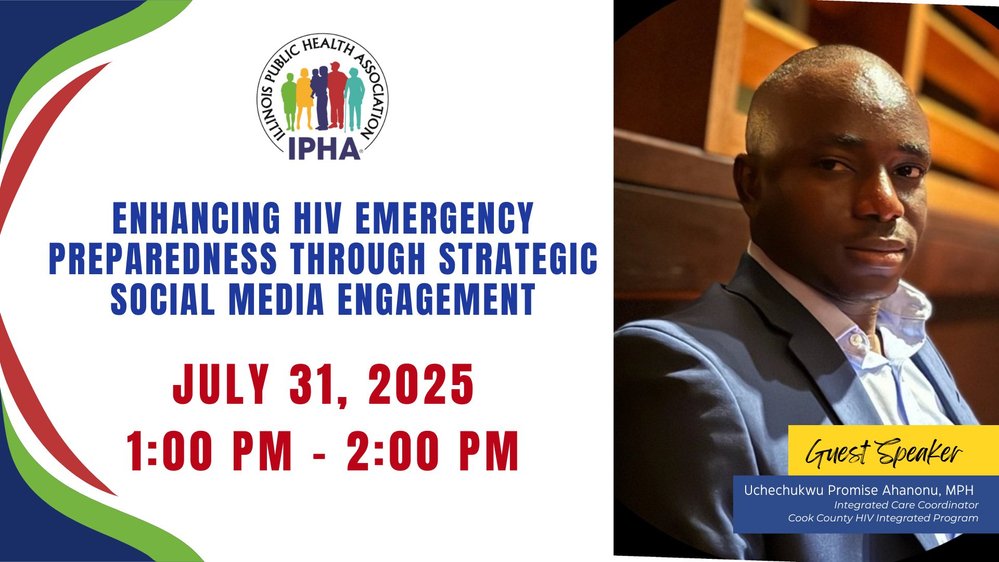 ILLINOIS PUBLIC HEALTH ASSOCIATION
IPHA

ENHANCING HIV EMERGENCY PREPAREDNESS THROUGH STRATEGIC SOCIAL MEDIA ENGAGEMENT

JULY 31, 2025
1:00 PM - 2:00 PM

Guest Speaker
Uchechukwu Promise Ahanonu, MPH
Integrated Care Coordinator
Cook County HIV Integrated Program